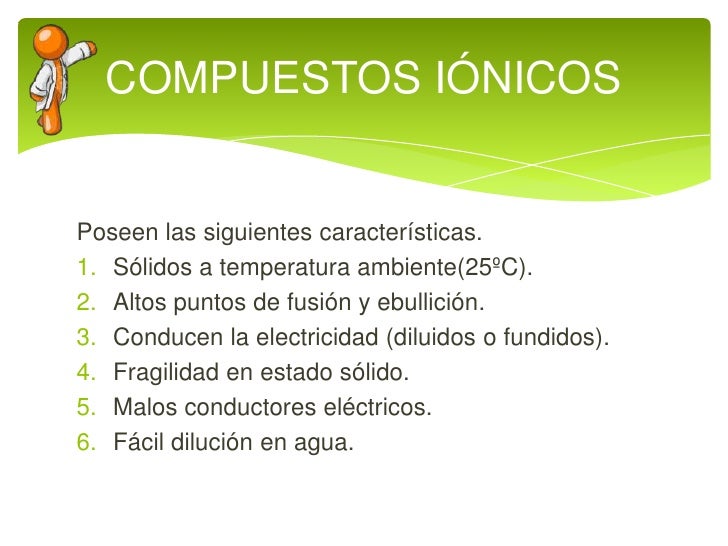 COMPUESTOS IÓNICOS

Poseen las siguientes características.
1. Sólidos a temperatura ambiente(25ºC).
2. Altos puntos de fusión y ebullición.
3. Conducen la electricidad (diluidos o fundidos).
4. Fragilidad en estado sólido.
5. Malos conductores eléctricos.
6. Fácil dilución en agua.